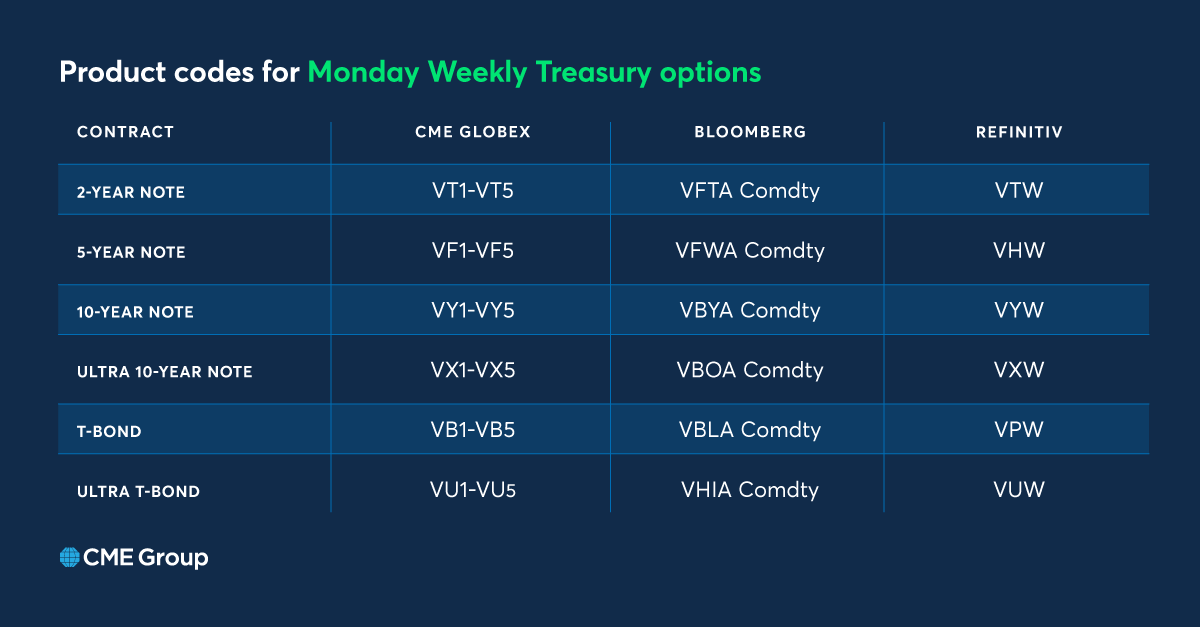 Product codes for Monday Weekly Treasury options

| CONTRACT | CME GLOBEX | BLOOMBERG | REFINITIV |
|---|---|---|---|
| 2-YEAR NOTE | VT1-VT5 | VFTA Comdty | VTW |
| 5-YEAR NOTE | VF1-VF5 | VFWA Comdty | VHW |
| 10-YEAR NOTE | VY1-VY5 | VBYA Comdty | VYW |
| ULTRA 10-YEAR NOTE | VX1-VX5 | VBOA Comdty | VXW |
| T-BOND | VB1-VB5 | VBLA Comdty | VPW |
| ULTRA T-BOND | VU1-VU5 | VHIA Comdty | VUW |

CME Group